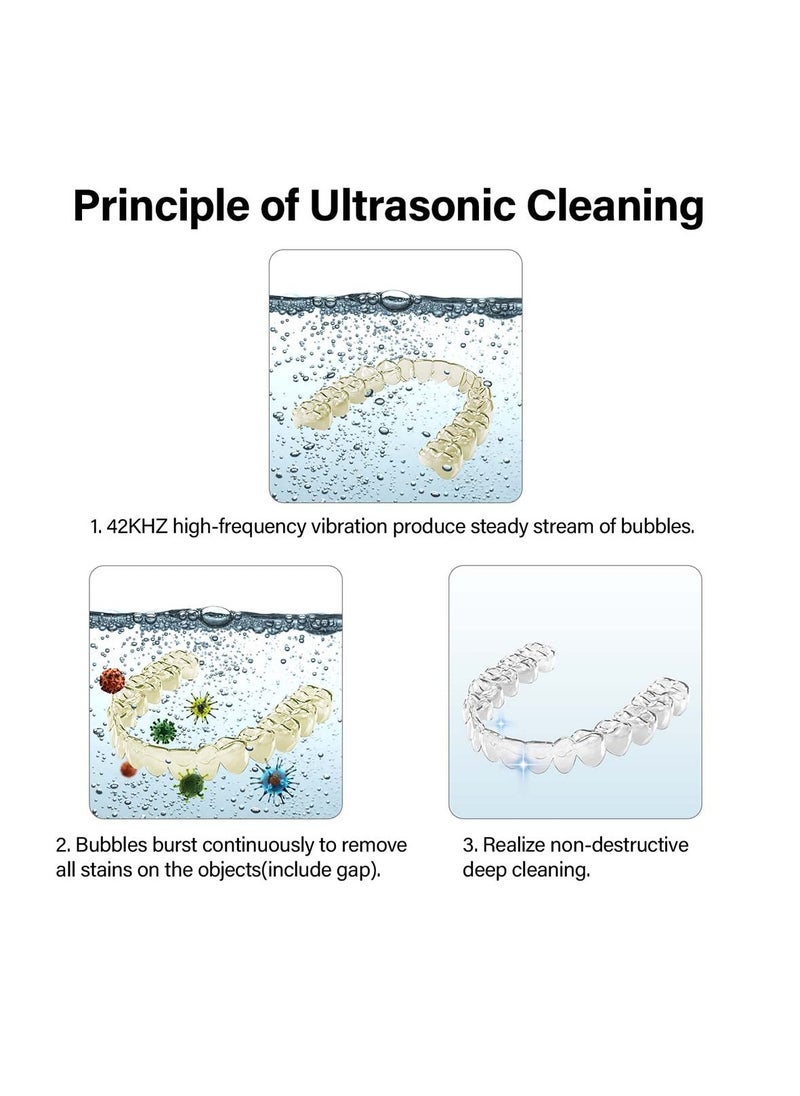 Principle of Ultrasonic Cleaning

1. 42KHZ high-frequency vibration produce steady stream of bubbles.

2. Bubbles burst continuously to remove all stains on the objects(include gap).

3. Realize non-destructive deep cleaning.